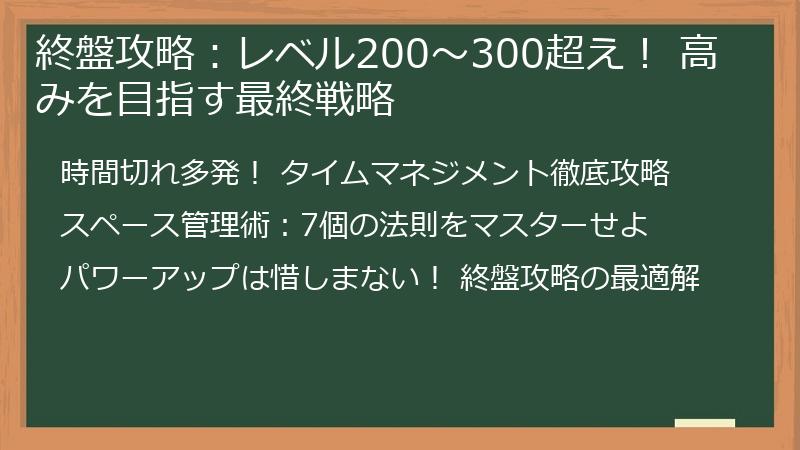 終盤攻略：レベル200～300超え！ 高みを目指す最終戦略

時間切れ多発！ タイムマネジメント徹底攻略

スペース管理術：7個の法則をマスターせよ

パワーアップは惜しまない！ 終盤攻略の最適解